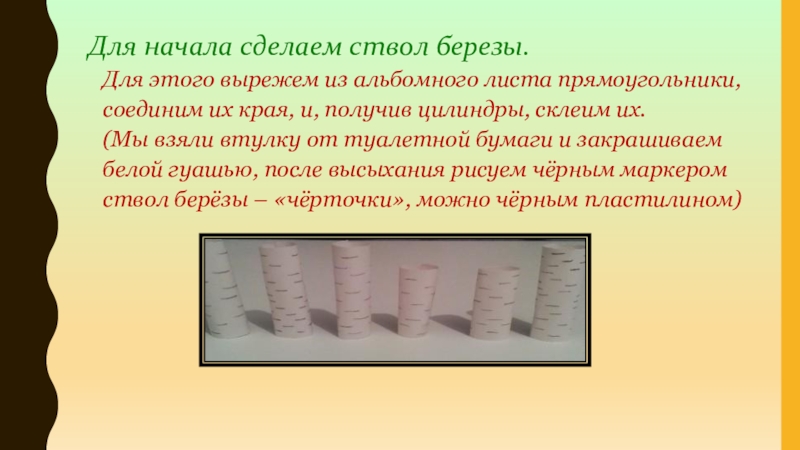 Для начала сделаем ствол березы.

Для этого вырежем из альбомного листа прямоугольники, соединим их края, и, получив цилиндры, склеим их. (Мы взяли втулку от туалетной бумаги и закрашиваем белой гуашью, после высыхания рисуем чёрным маркером ствол берёзы – «чёрточки», можно чёрным пластилином)